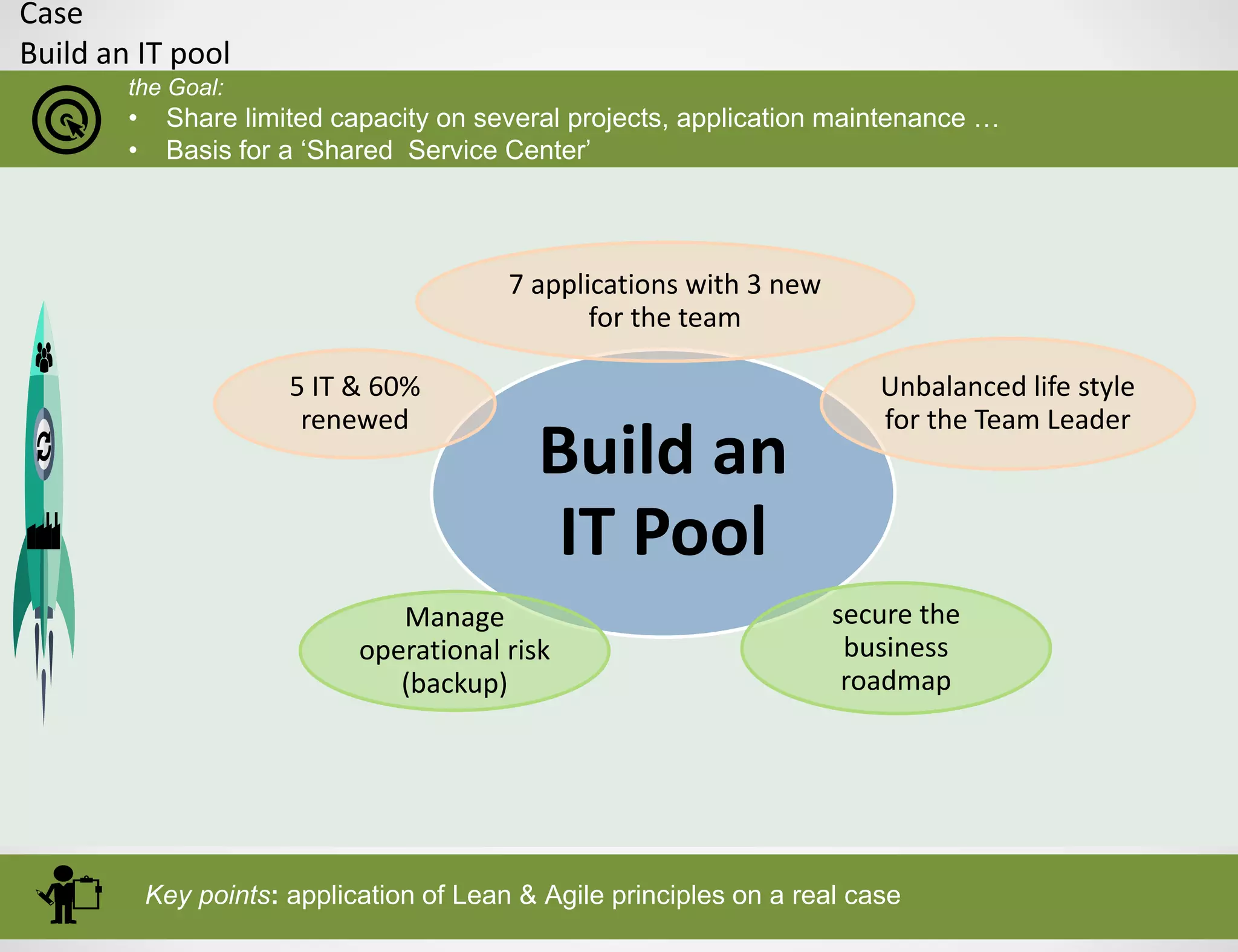 Case
Build an IT pool

the Goal:
• Share limited capacity on several projects, application maintenance …
• Basis for a ‘Shared Service Center’

7 applications with 3 new for the team

5 IT & 60% renewed

Unbalanced life style for the Team Leader

Build an IT Pool

Manage operational risk (backup)

secure the business roadmap

Key points: application of Lean & Agile principles on a real case